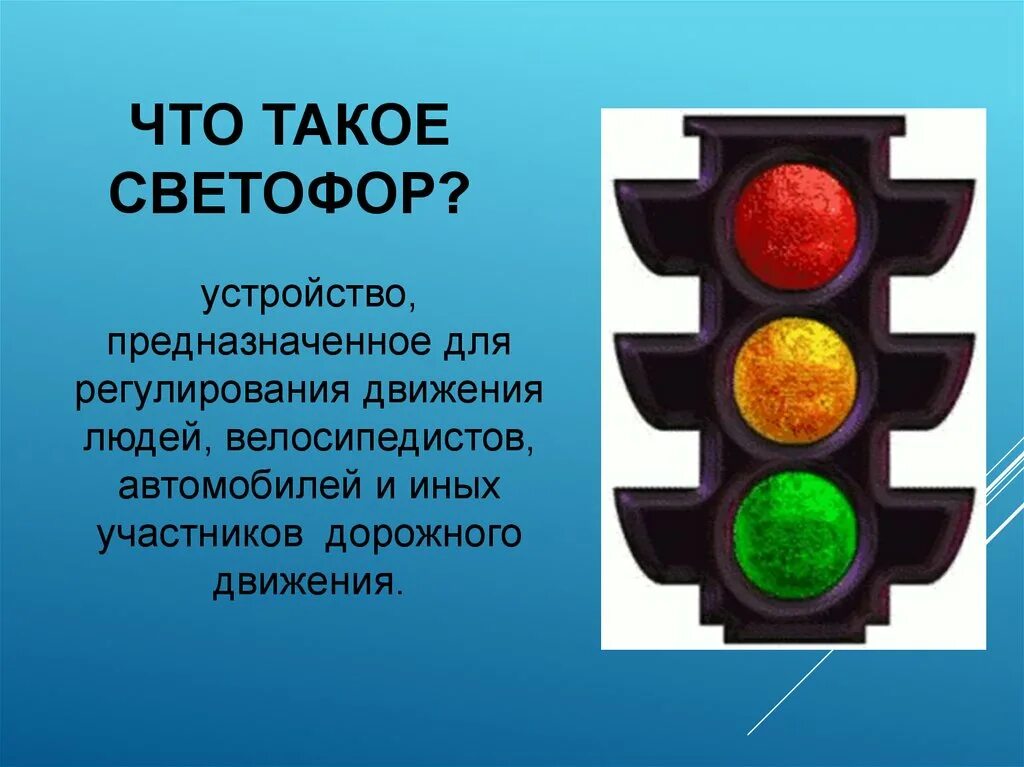 ЧТО ТАКОЕ СВЕТОФОР?

устройство, предназначенное для регулирования движения людей, велосипедистов, автомобилей и иных участников дорожного движения.